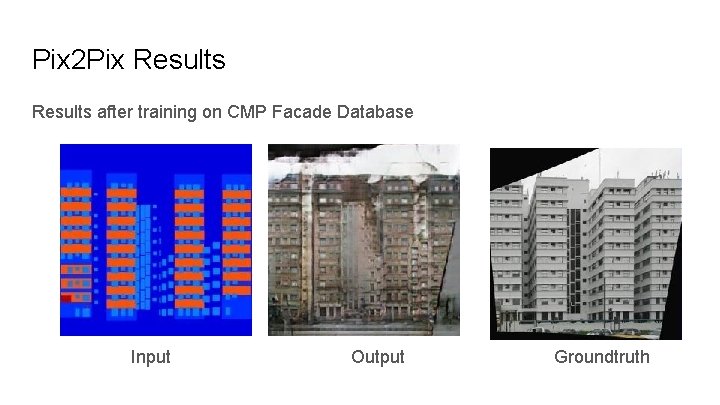 Pix2Pix Results

Results after training on CMP Facade Database

Input

Output

Groundtruth